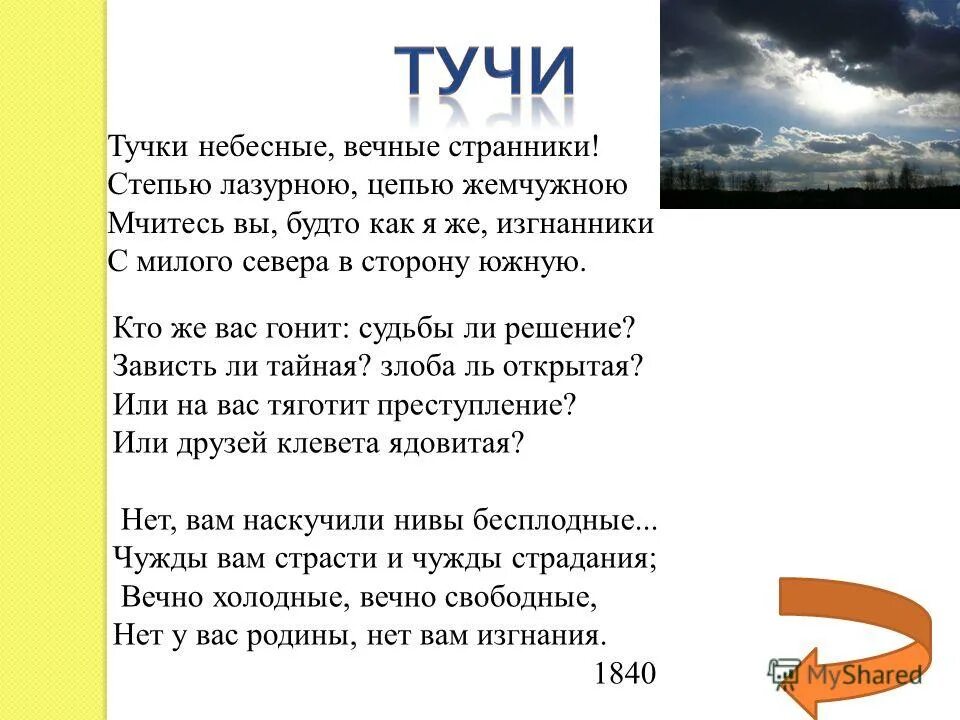 ТУЧИ

Тучки небесные, вечные странники!
Степью лазурною, цепью жемчужною
Мчитесь вы, будто как я же, изгнанники
С милого севера в сторону южную.

Кто же вас гонит: судьбы ли решение?
Зависть ли тайная? злоба ль открытая?
Или на вас тяготит преступление?
Или друзей клевета ядовитая?

Нет, вам наскучили нивы бесплодные...
Чужды вам страсти и чужды страдания;
Вечно холодные, вечно свободные,
Нет у вас родины, нет вам изгнания.
1840

MyShared